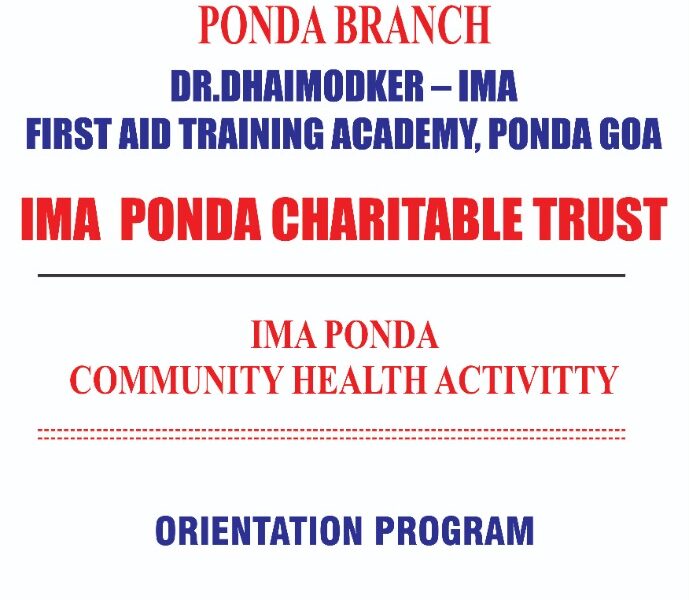 PONDA BRANCH

DR.DHAIMODKER – IMA
FIRST AID TRAINING ACADEMY, PONDA GOA

IMA PONDA CHARITABLE TRUST

IMA PONDA
COMMUNITY HEALTH ACTIVITTY

ORIENTATION PROGRAM